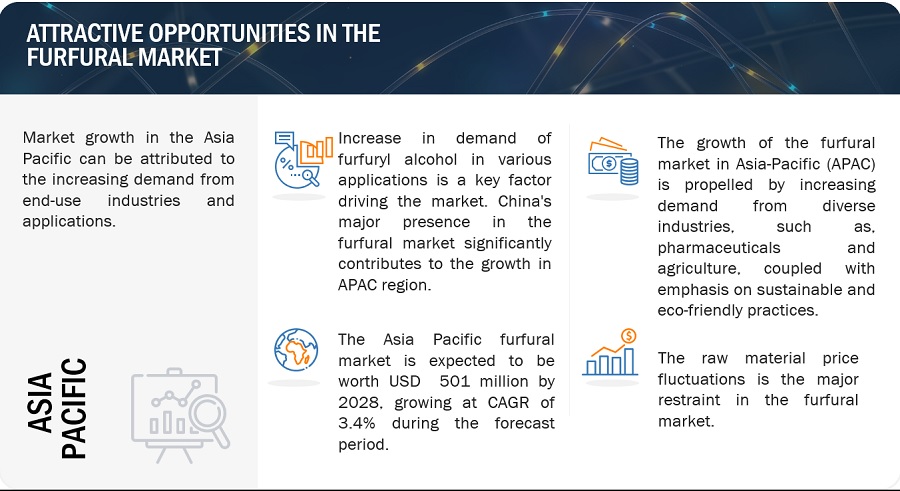 ATTRACTIVE OPPORTUNITIES IN THE FURFURAL MARKET

Market growth in the Asia Pacific can be attributed to the increasing demand from end-use industries and applications.

ASIA PACIFIC

Increase in demand of furfuryl alcohol in various applications is a key factor driving the market. China's major presence in the furfural market significantly contributes to the growth in APAC region.

The Asia Pacific furfural market is expected to be worth USD 501 million by 2028, growing at CAGR of 3.4% during the forecast period.

The growth of the furfural market in Asia-Pacific (APAC) is propelled by increasing demand from diverse industries, such as, pharmaceuticals and agriculture, coupled with emphasis on sustainable and eco-friendly practices.

The raw material price fluctuations is the major restraint in the furfural market.